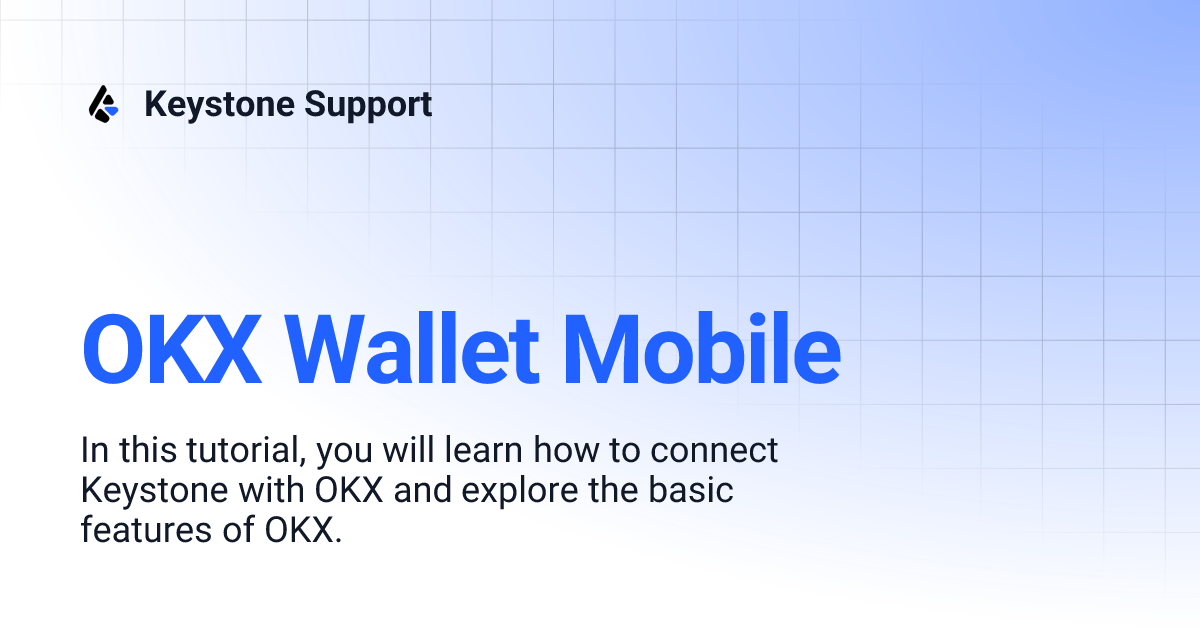 Keystone Support

OKX Wallet Mobile

In this tutorial, you will learn how to connect Keystone with OKX and explore the basic features of OKX.